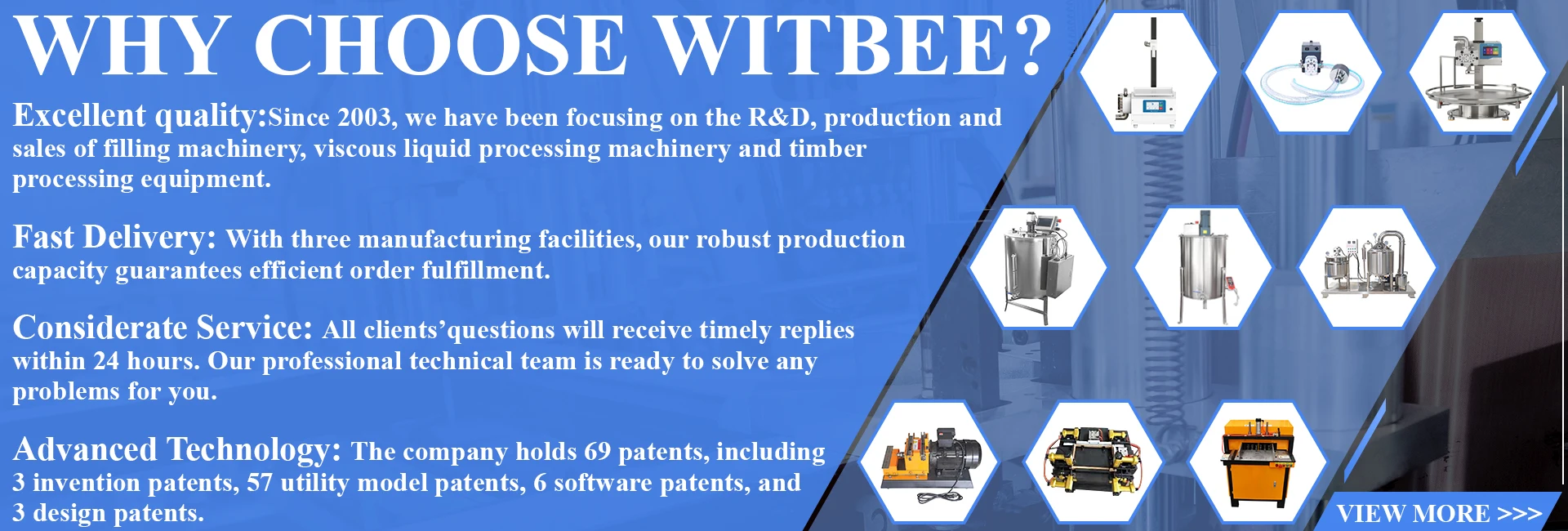 WHY CHOOSE WITBEE?

Excellent quality:Since 2003, we have been focusing on the R&D, production and sales of filling machinery, viscous liquid processing machinery and timber processing equipment.

Fast Delivery: With three manufacturing facilities, our robust production capacity guarantees efficient order fulfillment.

Considerate Service: All clients'questions will receive timely replies within 24 hours. Our professional technical team is ready to solve any problems for you.

Advanced Technology: The company holds 69 patents, including 3 invention patents, 57 utility model patents, 6 software patents, and 3 design patents.

VIEW MORE >>>